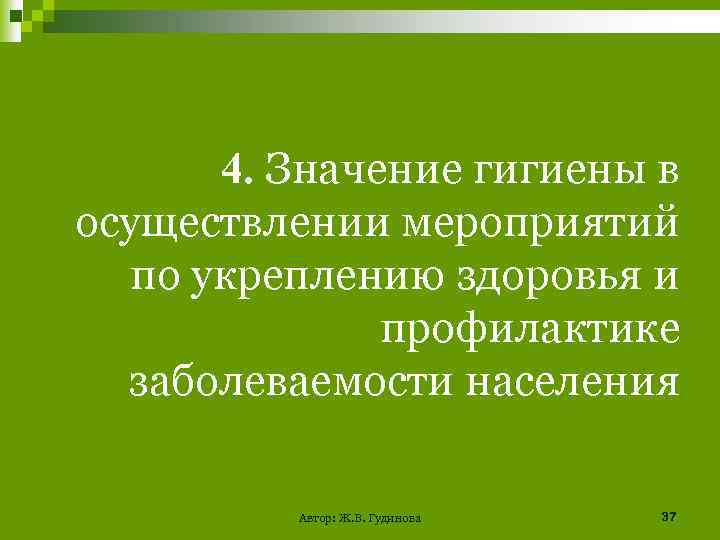 4. Значение гигиены в осуществлении мероприятий по укреплению здоровья и профилактике заболеваемости населения

Автор: Ж.В. Гудинова

37